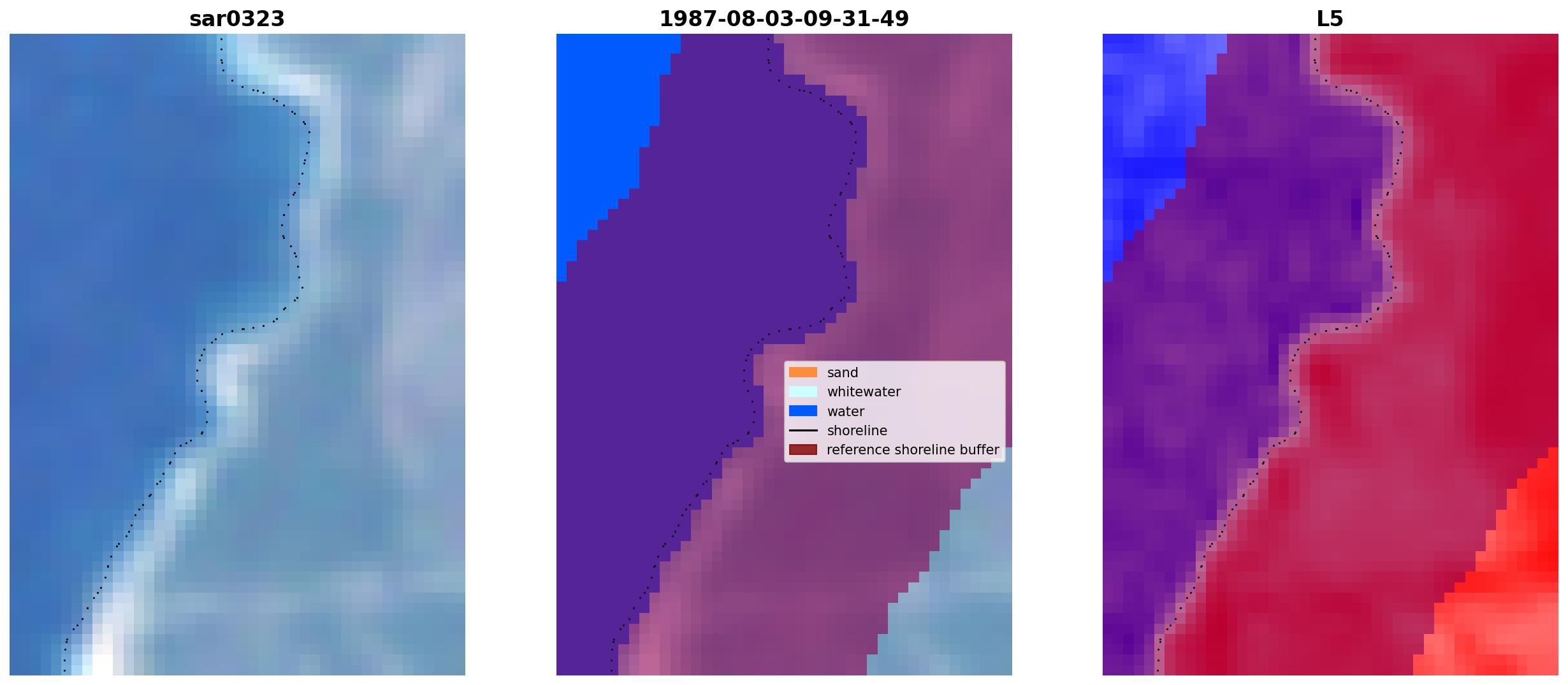 sar0323

1987-08-03-09-31-49

sand
whitewater
water
shoreline
reference shoreline buffer

L5